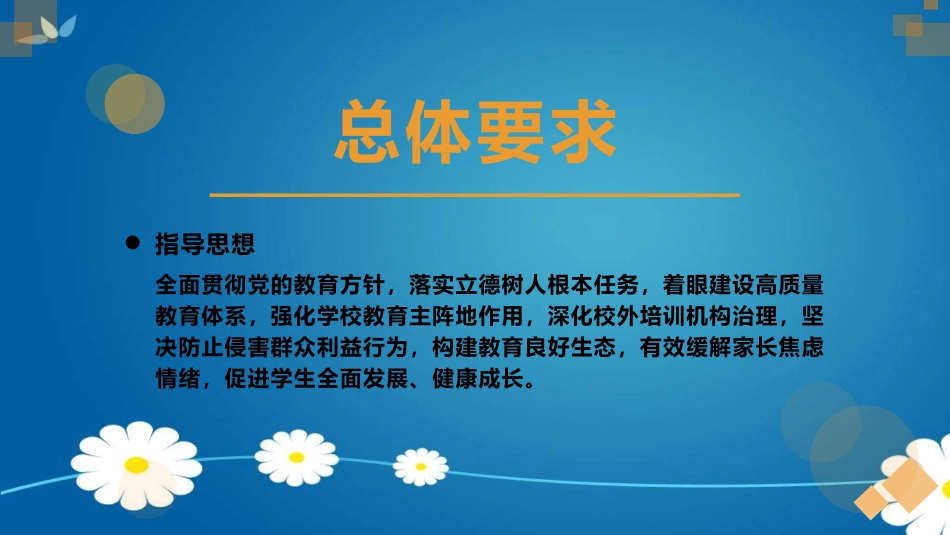 总体要求

● 指导思想

全面贯彻党的教育方针，落实立德树人根本任务，着眼建设高质量教育体系，强化学校教育主阵地作用，深化校外培训机构治理，坚决防止侵害群众利益行为，构建教育良好生态，有效缓解家长焦虑情绪，促进学生全面发展、健康成长。